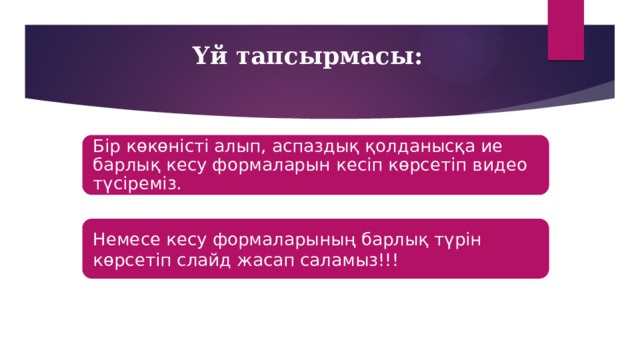 Үй тапсырмасы:

Бір көкөністі алып, аспаздық қолданысқа ие барлық кесу формаларын кесіп көрсетіп видео түсіреміз.

Немесе кесу формаларының барлық түрін көрсетіп слайд жасап саламыз!!!